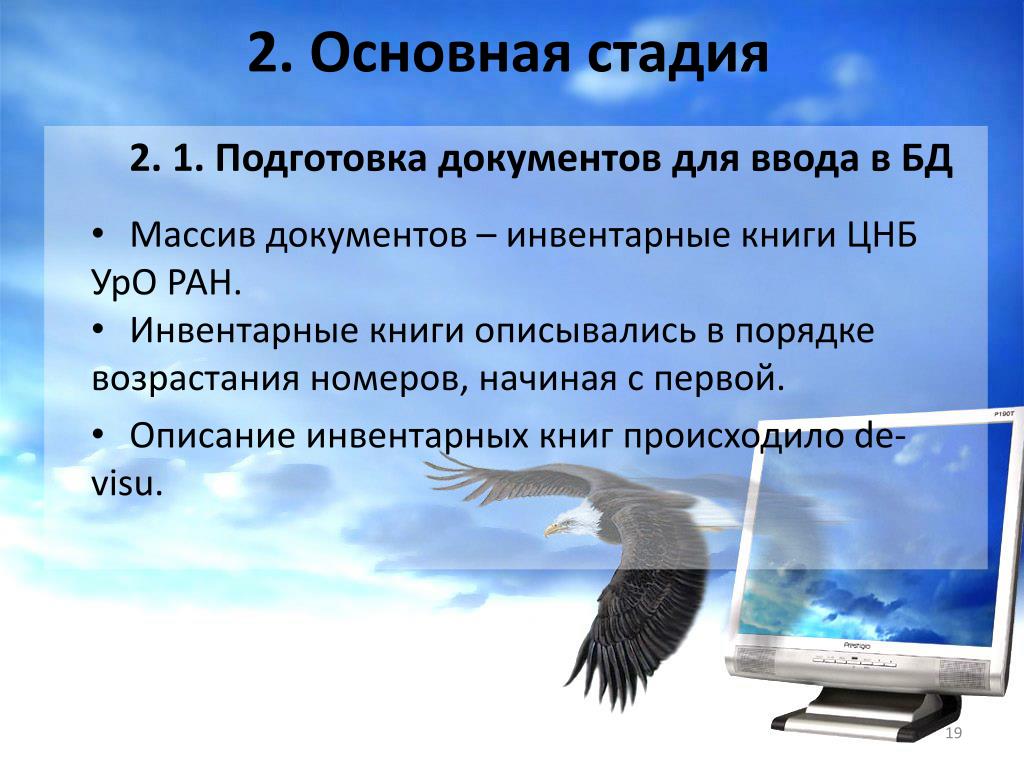 2. Основная стадия

2. 1. Подготовка документов для ввода в БД

• Массив документов – инвентарные книги ЦНБ УрО РАН.
• Инвентарные книги описывались в порядке возрастания номеров, начиная с первой.

• Описание инвентарных книг происходило de-visu.

P190T

Prestigio

19